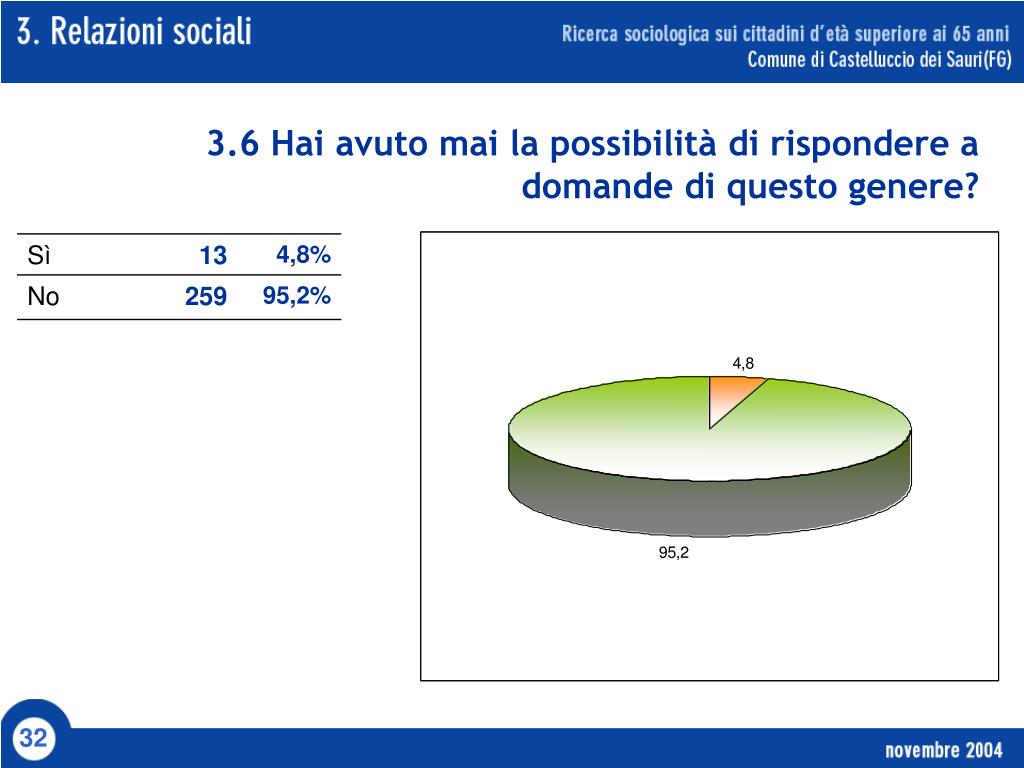 3. Relazioni sociali

Ricerca sociologica sui cittadini d'età superiore ai 65 anni
Comune di Castelluccio dei Sauri(FG)

3.6 Hai avuto mai la possibilità di rispondere a domande di questo genere?

| Sì | 13 | 4,8% |
|---|---|---|
| No | 259 | 95,2% |

4,8

95,2

32

novembre 2004